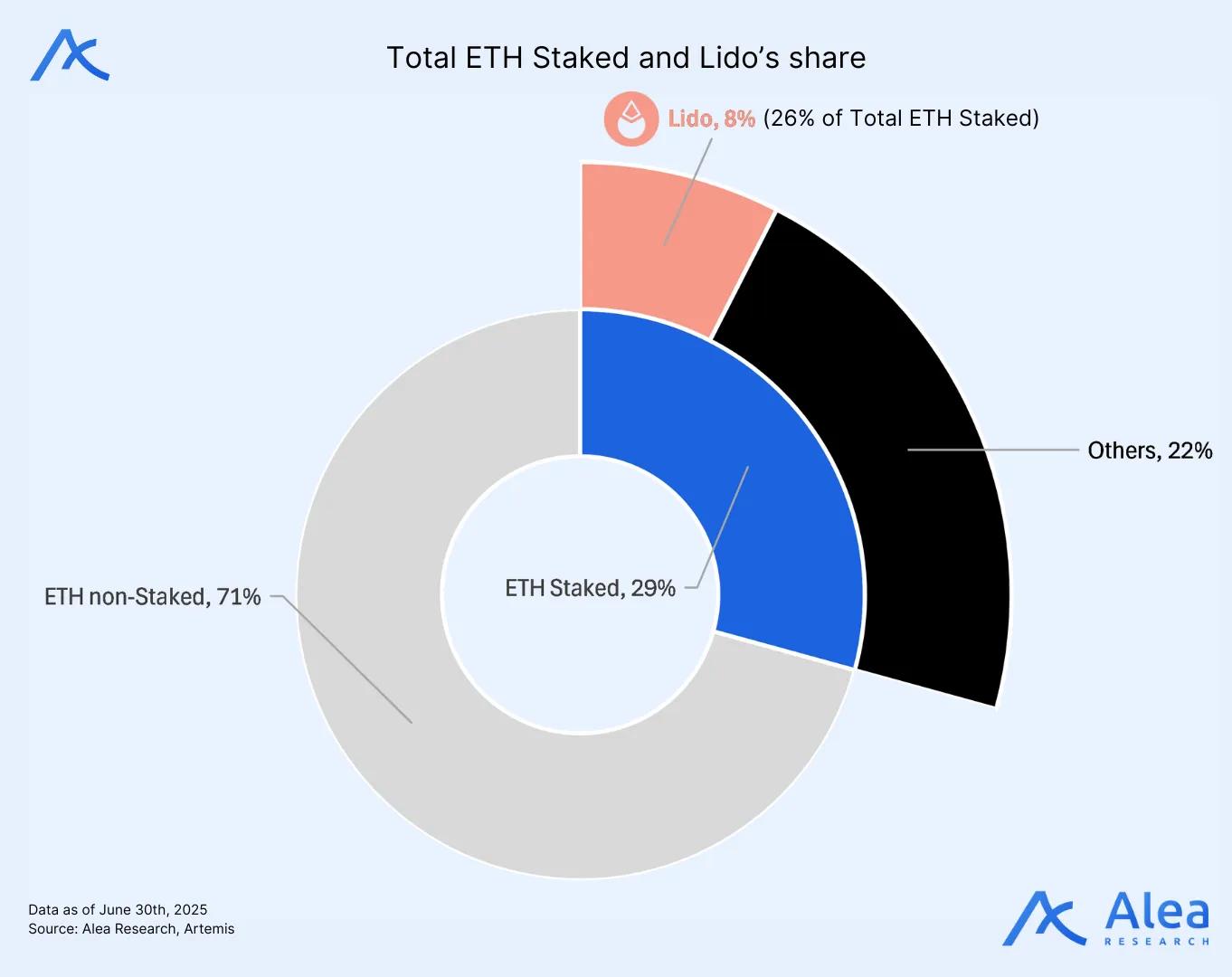 Total ETH Staked and Lido's share

Lido, 8% (26% of Total ETH Staked)

Others, 22%

ETH Staked, 29%

ETH non-Staked, 71%

Data as of June 30th, 2025
Source: Alea Research, Artemis

Alea
RESEARCH